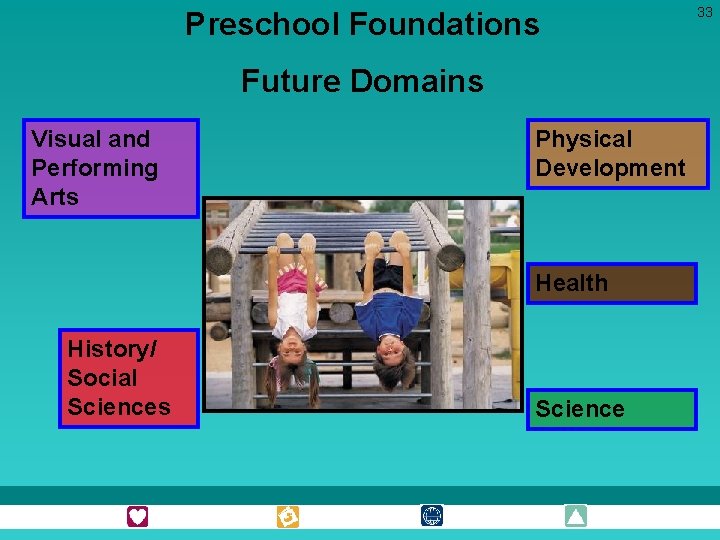 33

Preschool Foundations

Future Domains

Visual and Performing Arts

Physical Development

Health

History/ Social Sciences

Science